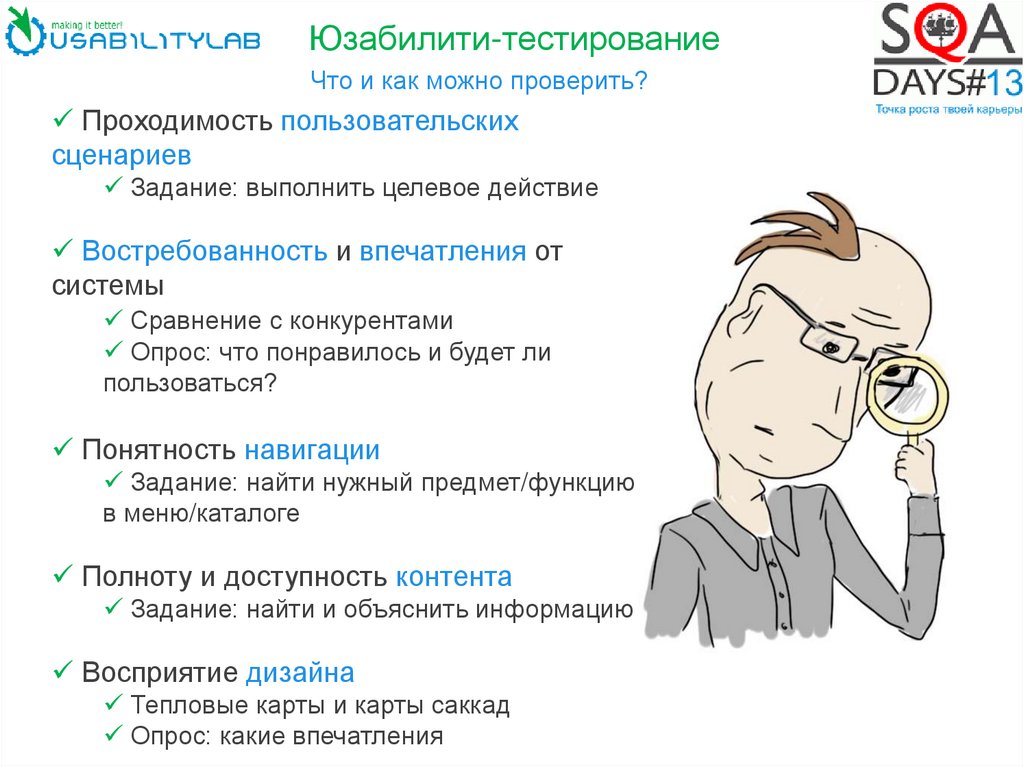 making it better!
USABILITYLAB

Юзабилити-тестирование

Что и как можно проверить?

SQA
DAYS#13
Точка роста твоей карьеры

✓ Проходимость пользовательских сценариев

✓ Задание: выполнить целевое действие

✓ Востребованность и впечатления от системы

✓ Сравнение с конкурентами
✓ Опрос: что понравилось и будет ли пользоваться?

✓ Понятность навигации

✓ Задание: найти нужный предмет/функцию в меню/каталоге

✓ Полноту и доступность контента

✓ Задание: найти и объяснить информацию

✓ Восприятие дизайна

✓ Тепловые карты и карты саккад
✓ Опрос: какие впечатления